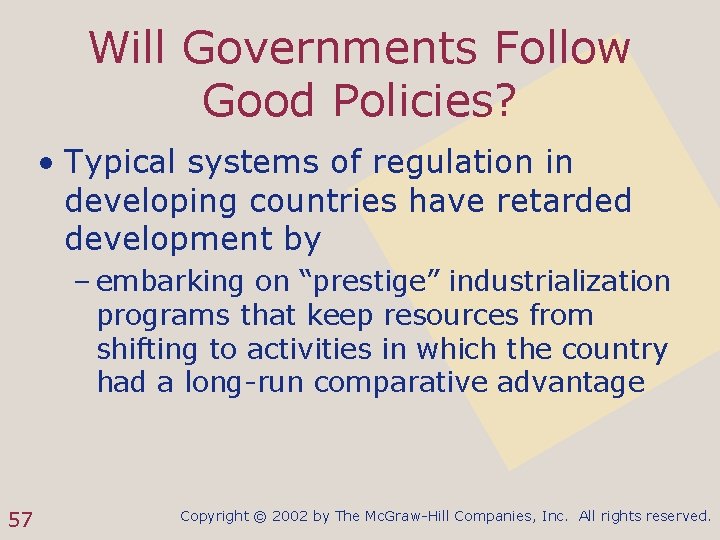 Will Governments Follow Good Policies?

• Typical systems of regulation in developing countries have retarded development by

– embarking on “prestige” industrialization programs that keep resources from shifting to activities in which the country had a long-run comparative advantage

57

Copyright © 2002 by The McGraw-Hill Companies, Inc. All rights reserved.